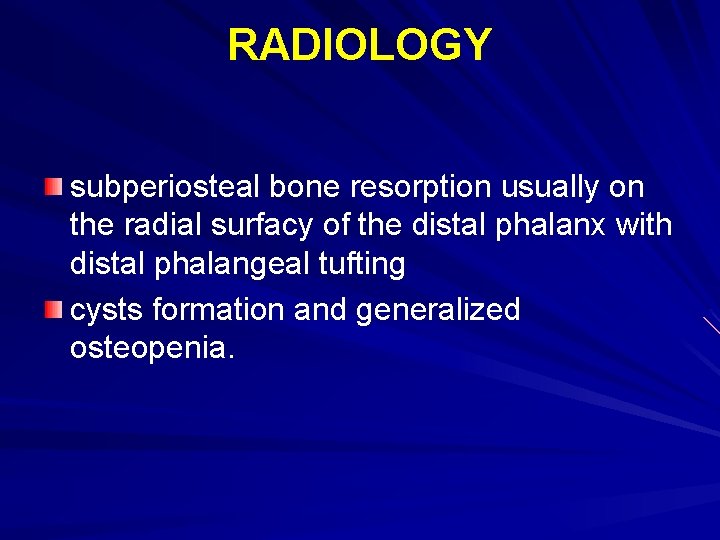 RADIOLOGY

subperiosteal bone resorption usually on the radial surfacy of the distal phalanx with distal phalangeal tufting

cysts formation and generalized osteopenia.